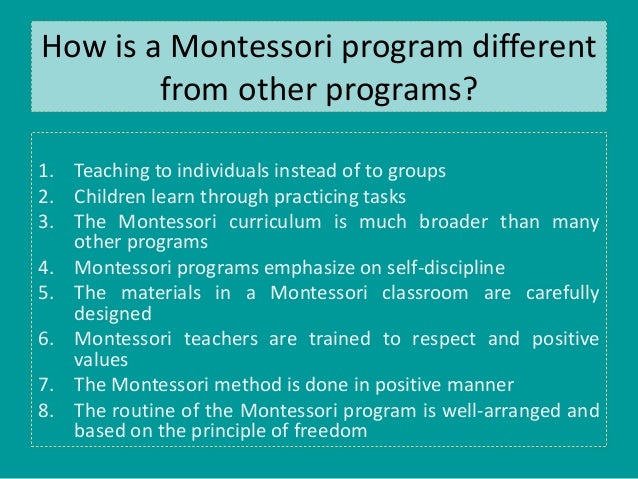 How is a Montessori program different from other programs?

1. Teaching to individuals instead of to groups
2. Children learn through practicing tasks
3. The Montessori curriculum is much broader than many other programs
4. Montessori programs emphasize on self-discipline
5. The materials in a Montessori classroom are carefully designed
6. Montessori teachers are trained to respect and positive values
7. The Montessori method is done in positive manner
8. The routine of the Montessori program is well-arranged and based on the principle of freedom